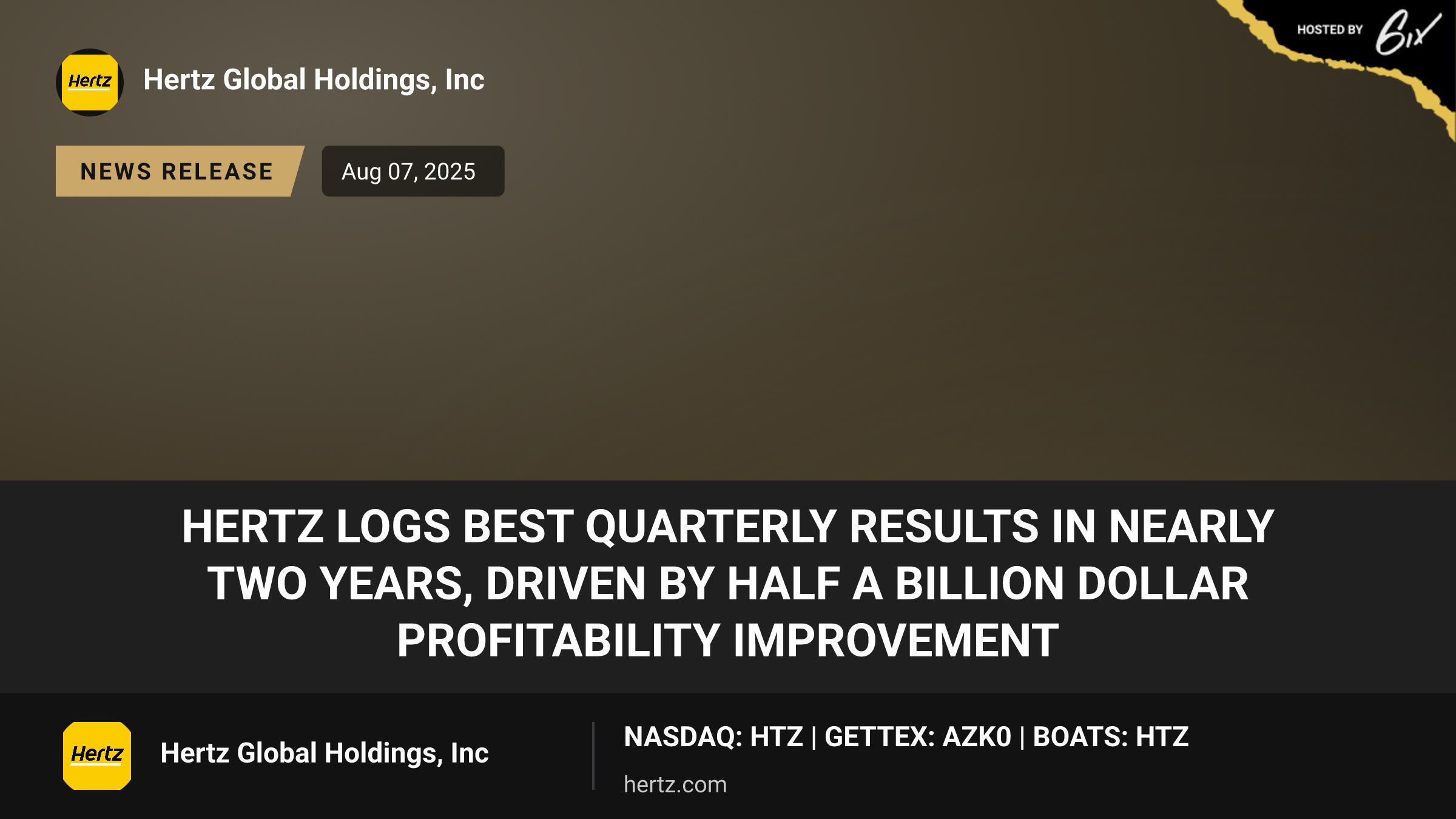 HOSTED BY 6ix

Hertz

Hertz Global Holdings, Inc

NEWS RELEASE

Aug 07, 2025

HERTZ LOGS BEST QUARTERLY RESULTS IN NEARLY TWO YEARS, DRIVEN BY HALF A BILLION DOLLAR PROFITABILITY IMPROVEMENT

Hertz

Hertz Global Holdings, Inc

NASDAQ: HTZ | GETTEX: AZK0 | BOATS: HTZ

hertz.com